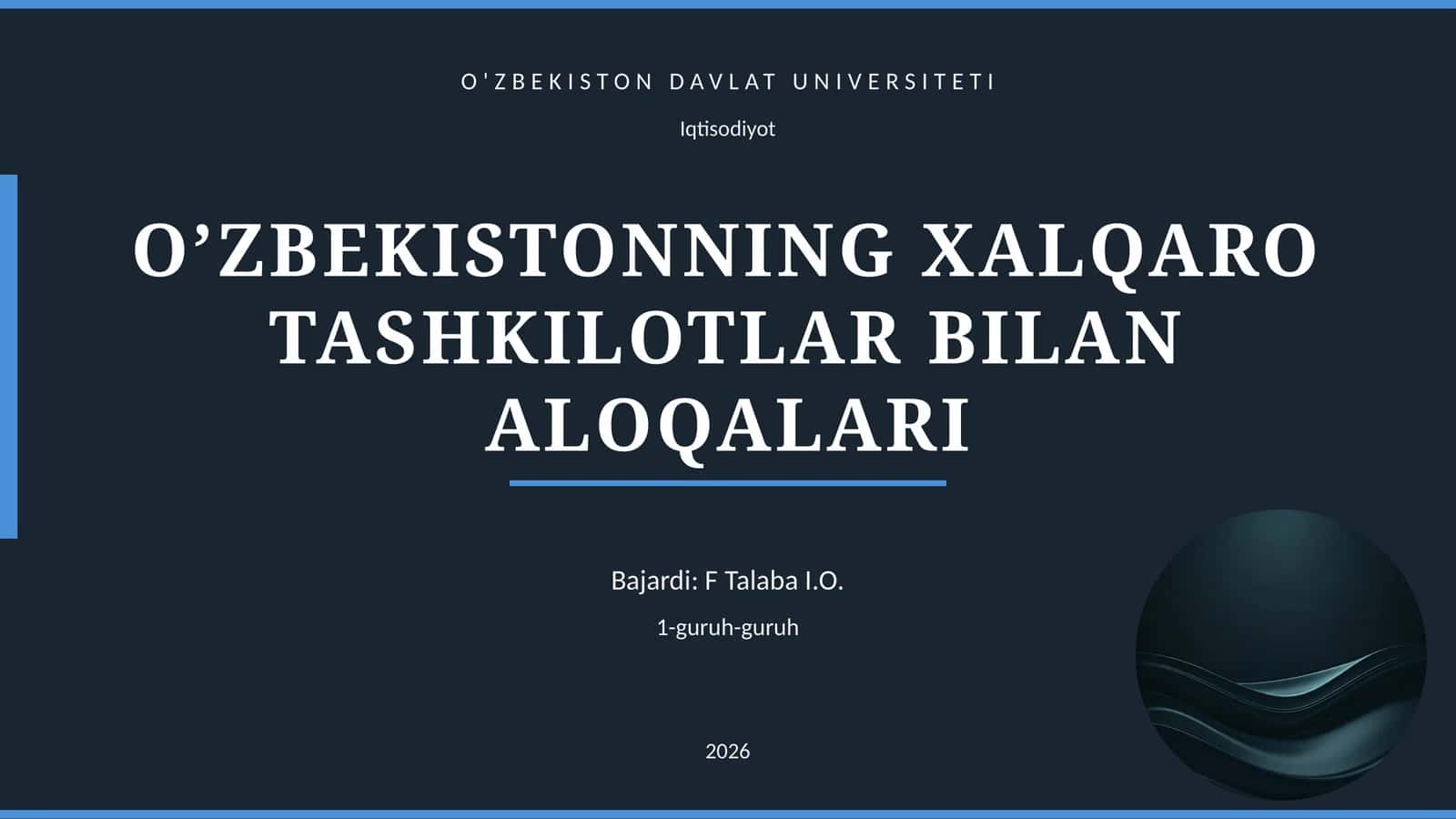 O'ZBEKISTON DAVLAT UNIVERSITETI

Iqtisodiyot

O’ZBEKISTONNING XALQARO TASHKILOTLAR BILAN ALOQALARI

Bajardi: F Talaba I.O.

1-guruh-guruh

2026